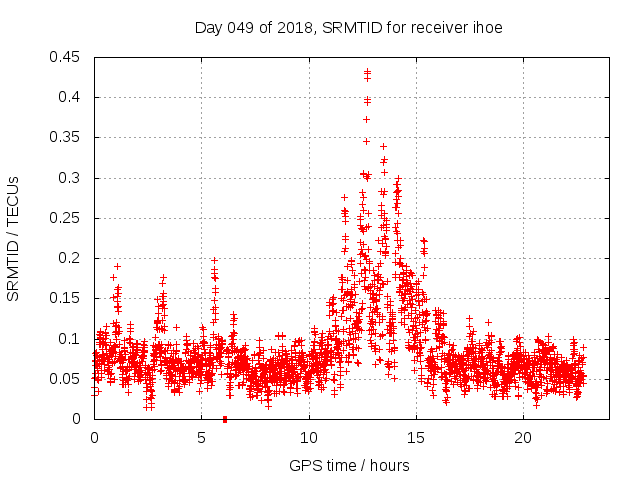 Day 049 of 2018, SRMTID for receiver ihoe

SRMTID / TECUs

0.45
0.4
0.35
0.3
0.25
0.2
0.15
0.1
0.05
0

0
5
10
15
20

GPS time / hours